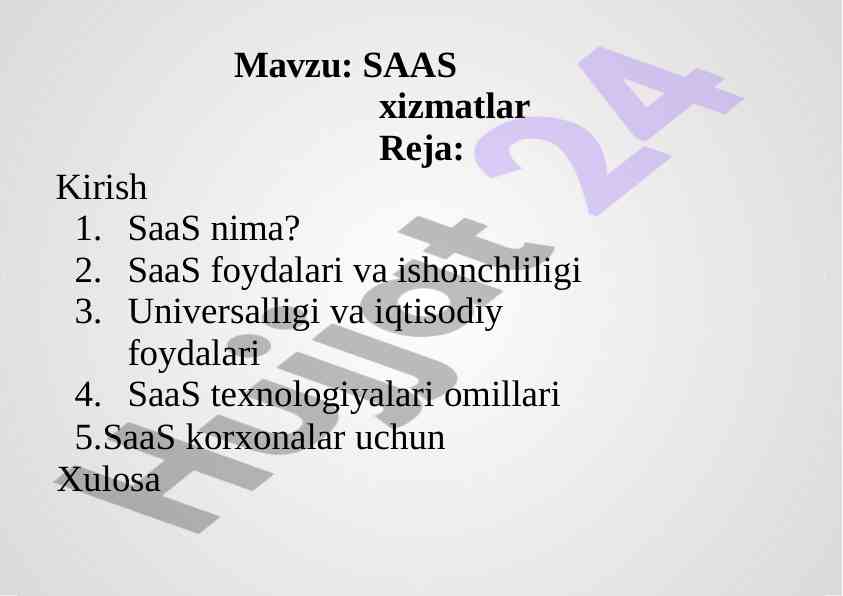 Mavzu: SAAS xizmatlar
Reja:

Kirish
1. SaaS nima?
2. SaaS foydalari va ishonchliligi
3. Universalligi va iqtisodiy foydalari
4. SaaS texnologiyalari omillari
5.SaaS korxonalar uchun
Xulosa

Hujjat 24